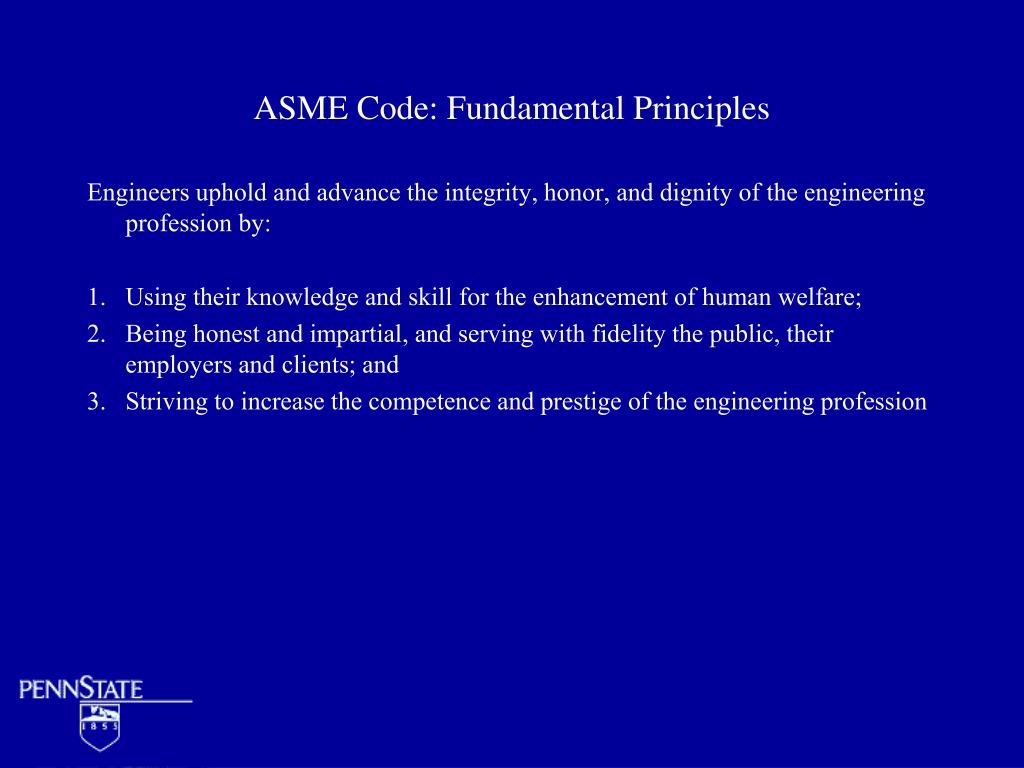 ASME Code: Fundamental Principles

Engineers uphold and advance the integrity, honor, and dignity of the engineering profession by:

1. Using their knowledge and skill for the enhancement of human welfare;
2. Being honest and impartial, and serving with fidelity the public, their employers and clients; and
3. Striving to increase the competence and prestige of the engineering profession

PENNSTATE

1855